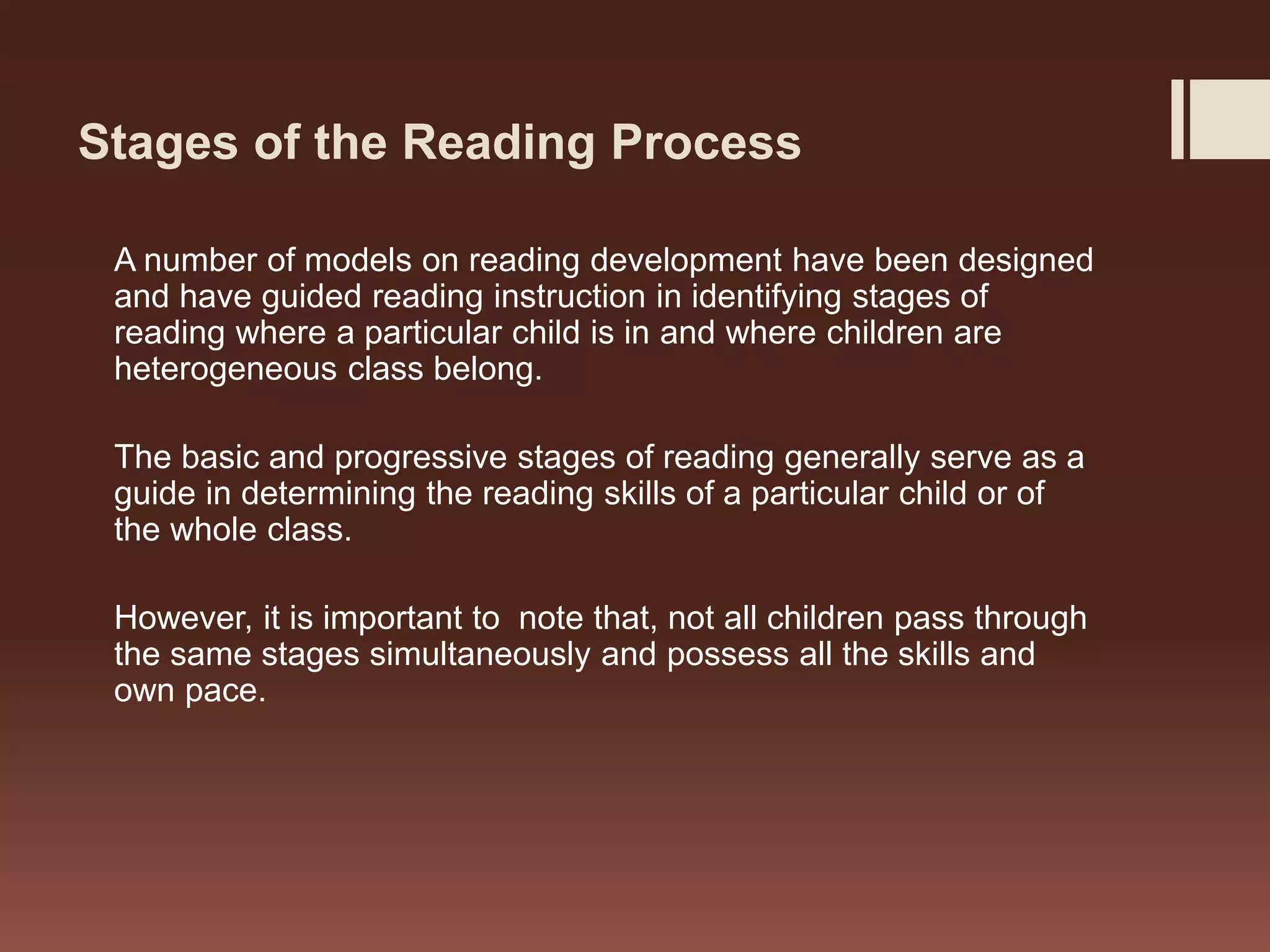 Stages of the Reading Process

A number of models on reading development have been designed and have guided reading instruction in identifying stages of reading where a particular child is in and where children are heterogeneous class belong.

The basic and progressive stages of reading generally serve as a guide in determining the reading skills of a particular child or of the whole class.

However, it is important to  note that, not all children pass through the same stages simultaneously and possess all the skills and own pace.